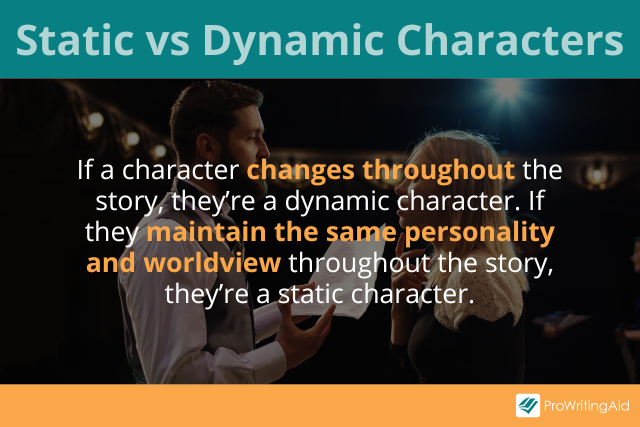 Static vs Dynamic Characters

If a character changes throughout the story, they’re a dynamic character. If they maintain the same personality and worldview throughout the story, they’re a static character.

ProWritingAid